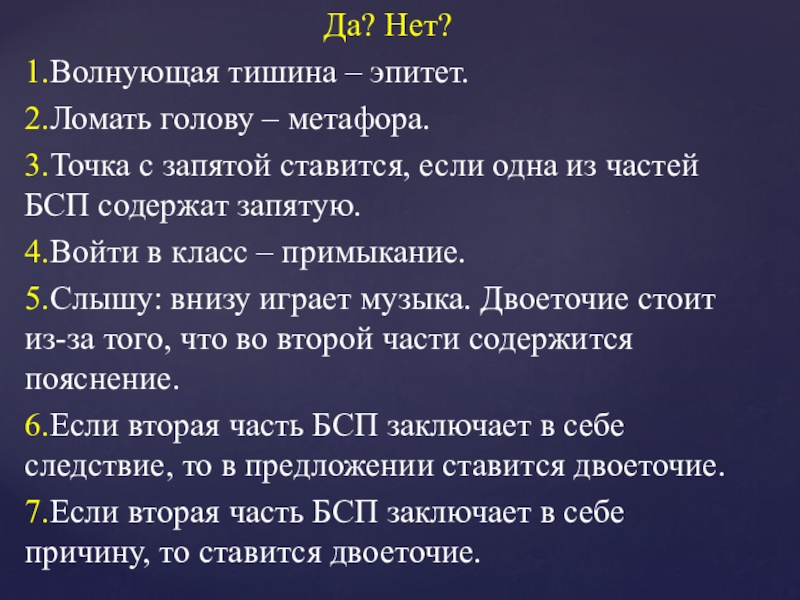 Да? Нет?

1.Волнующая тишина – эпитет.

2.Ломать голову – метафора.

3.Точка с запятой ставится, если одна из частей БСП содержат запятую.

4.Войти в класс – примыкание.

5.Слышу: внизу играет музыка. Двоеточие стоит из-за того, что во второй части содержится пояснение.

6.Если вторая часть БСП заключает в себе следствие, то в предложении ставится двоеточие.

7.Если вторая часть БСП заключает в себе причину, то ставится двоеточие.